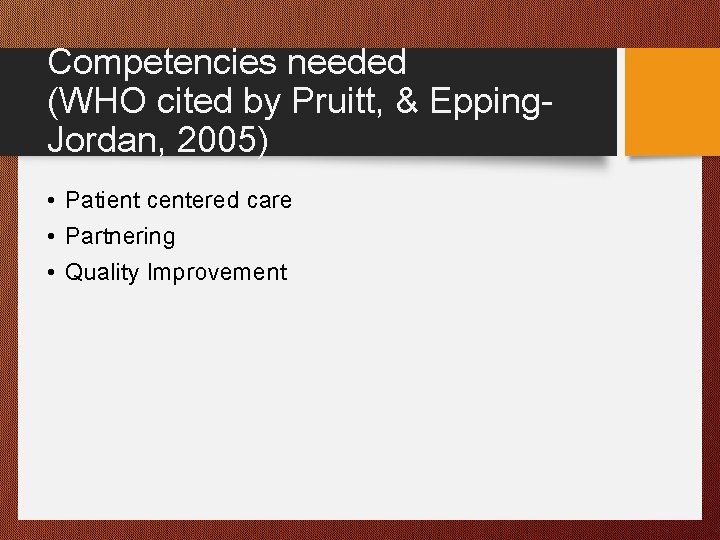 Competencies needed
(WHO cited by Pruitt, & Epping-Jordan, 2005)

• Patient centered care
• Partnering
• Quality Improvement